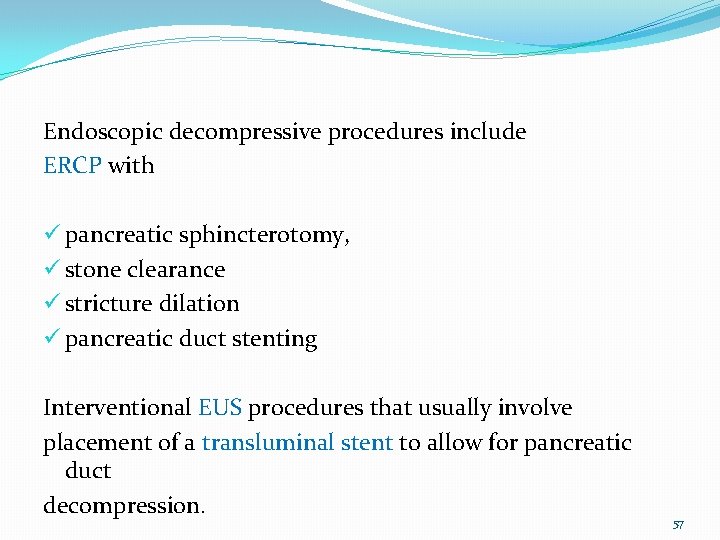 Endoscopic decompressive procedures include ERCP with

✓ pancreatic sphincterotomy,
✓ stone clearance
✓ stricture dilation
✓ pancreatic duct stenting

Interventional EUS procedures that usually involve placement of a transluminal stent to allow for pancreatic duct decompression.

57